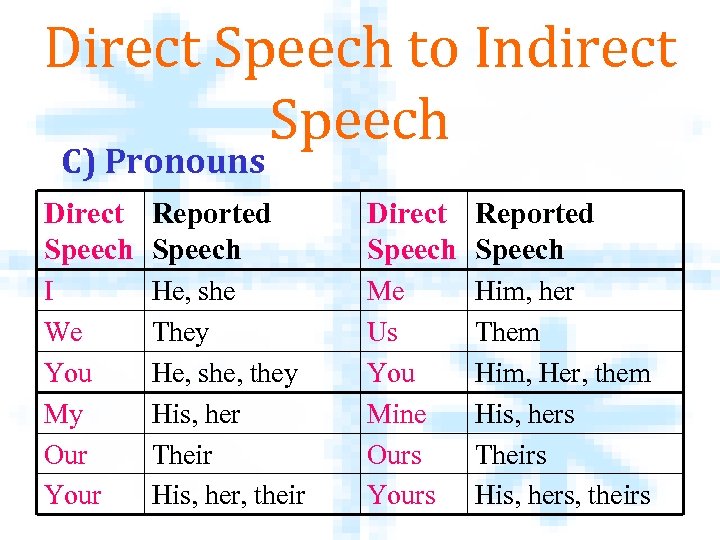 Direct Speech to Indirect Speech

C) Pronouns

| Direct Speech | Reported Speech | Direct Speech | Reported Speech |
|---|---|---|---|
| I | He, she | Me | Him, her |
| We | They | Us | Them |
| You | He, she, they | You | Him, Her, them |
| My | His, her | Mine | His, hers |
| Our | Their | Ours | Theirs |
| Your | His, her, their | Yours | His, hers, theirs |